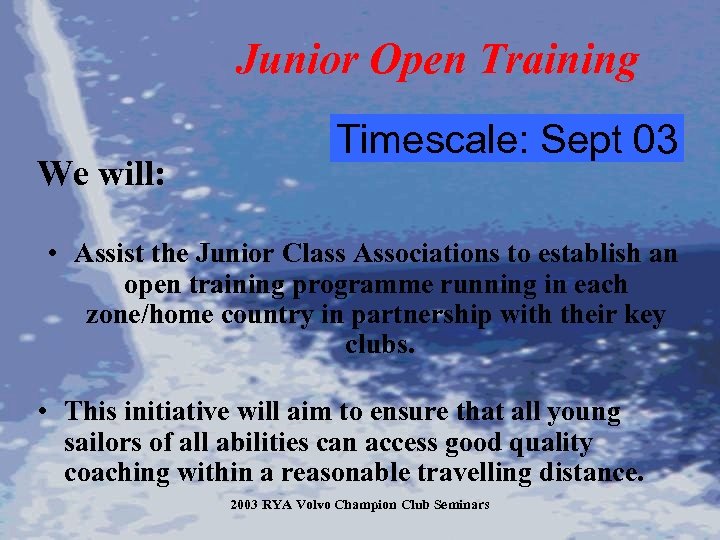 Junior Open Training

Timescale: Sept 03

We will:

• Assist the Junior Class Associations to establish an open training programme running in each zone/home country in partnership with their key clubs.

• This initiative will aim to ensure that all young sailors of all abilities can access good quality coaching within a reasonable travelling distance.

2003 RYA Volvo Champion Club Seminars